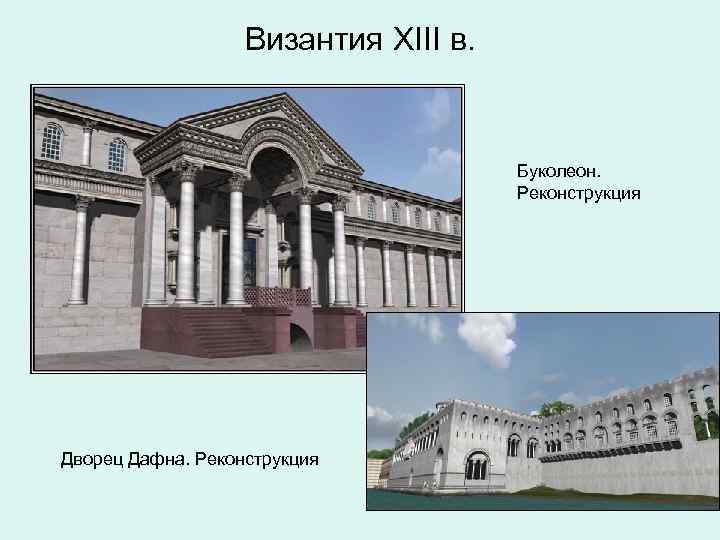 Византия XIII в.

Буколеон. Реконструкция

Дворец Дафна. Реконструкция